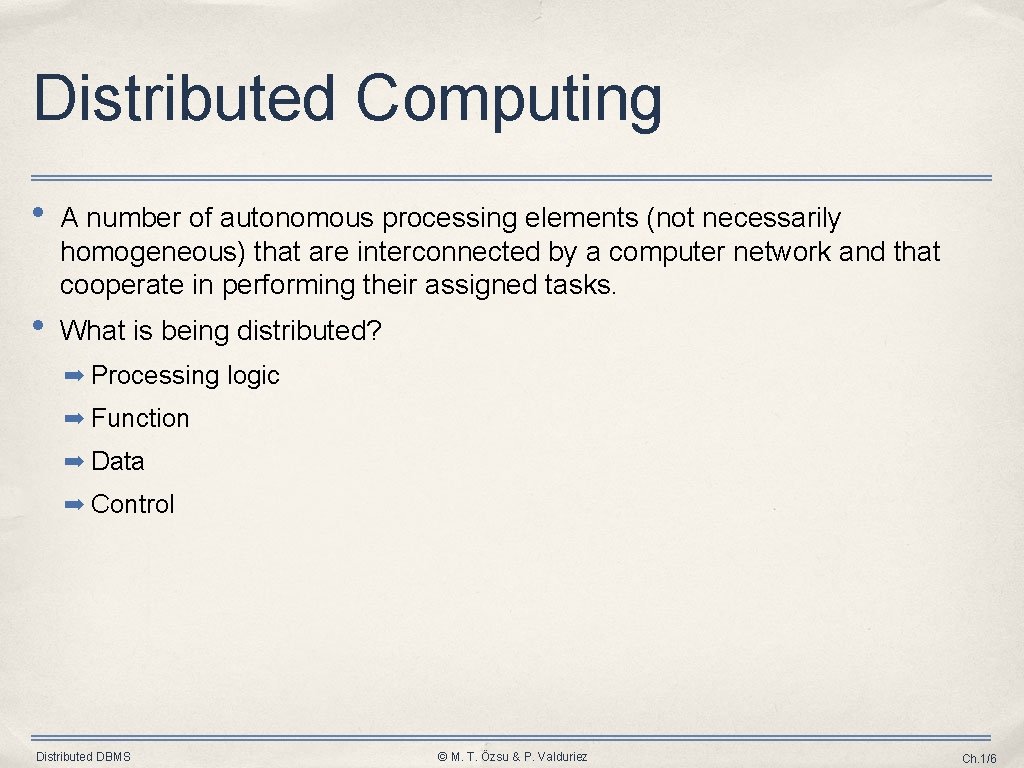 Distributed Computing

• A number of autonomous processing elements (not necessarily homogeneous) that are interconnected by a computer network and that cooperate in performing their assigned tasks.

• What is being distributed?

➡ Processing logic

➡ Function

➡ Data

➡ Control

Distributed DBMS

© M. T. Özsu & P. Valduriez

Ch.1/6